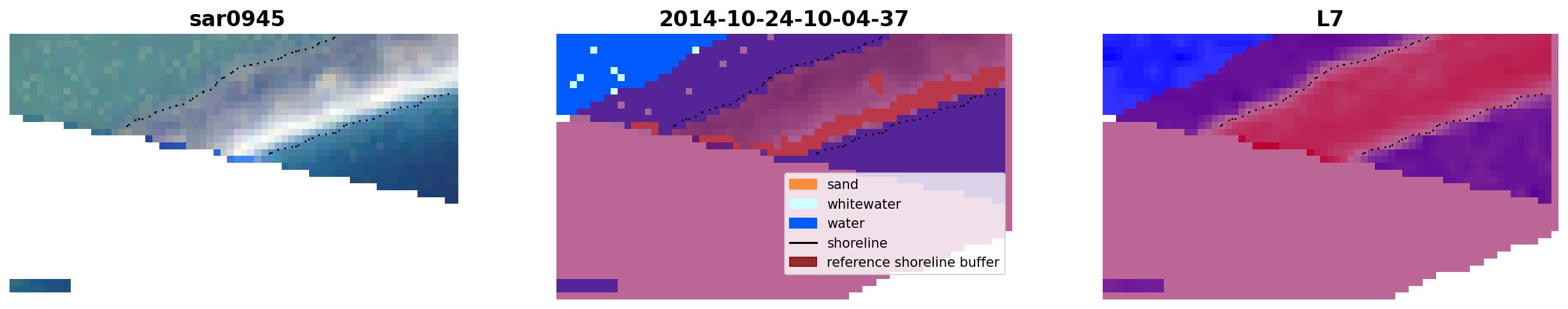 sar0945

2014-10-24-10-04-37

sand
whitewater
water
shoreline
reference shoreline buffer

L7